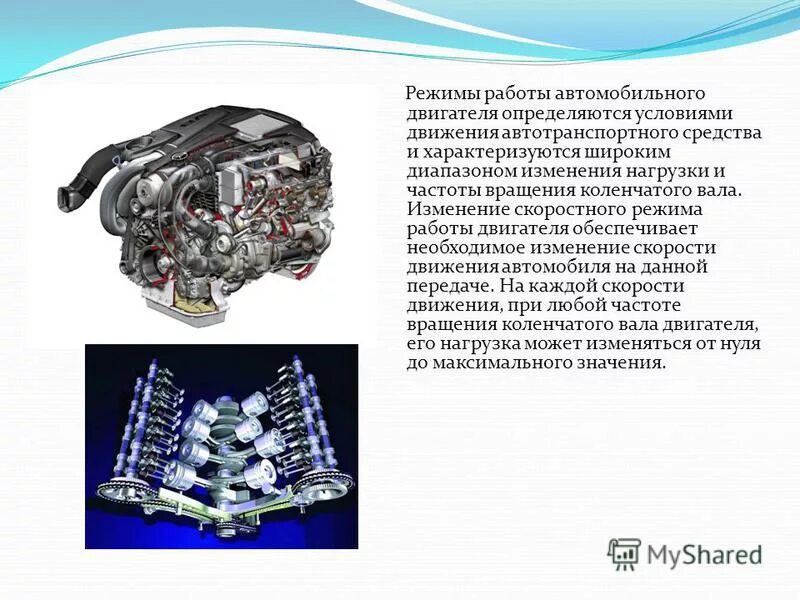 Режимы работы автомобильного двигателя определяются условиями движения автотранспортного средства и характеризуются широким диапазоном изменения нагрузки и частоты вращения коленчатого вала. Изменение скоростного режима работы двигателя обеспечивает необходимое изменение скорости движения автомобиля на данной передаче. На каждой скорости движения, при любой частоте вращения коленчатого вала двигателя, его нагрузка может изменяться от нуля до максимального значения.

MyShared